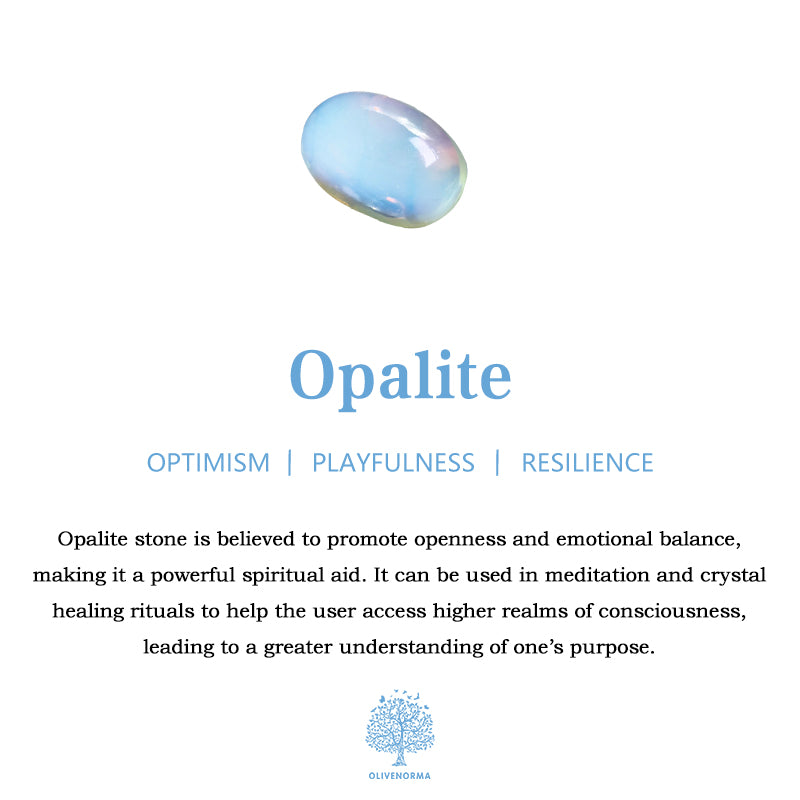 Opalite

OPTIMISM | PLAYFULNESS | RESILIENCE

Opalite stone is believed to promote openness and emotional balance, making it a powerful spiritual aid. It can be used in meditation and crystal healing rituals to help the user access higher realms of consciousness, leading to a greater understanding of one's purpose.

OLIVENORMA